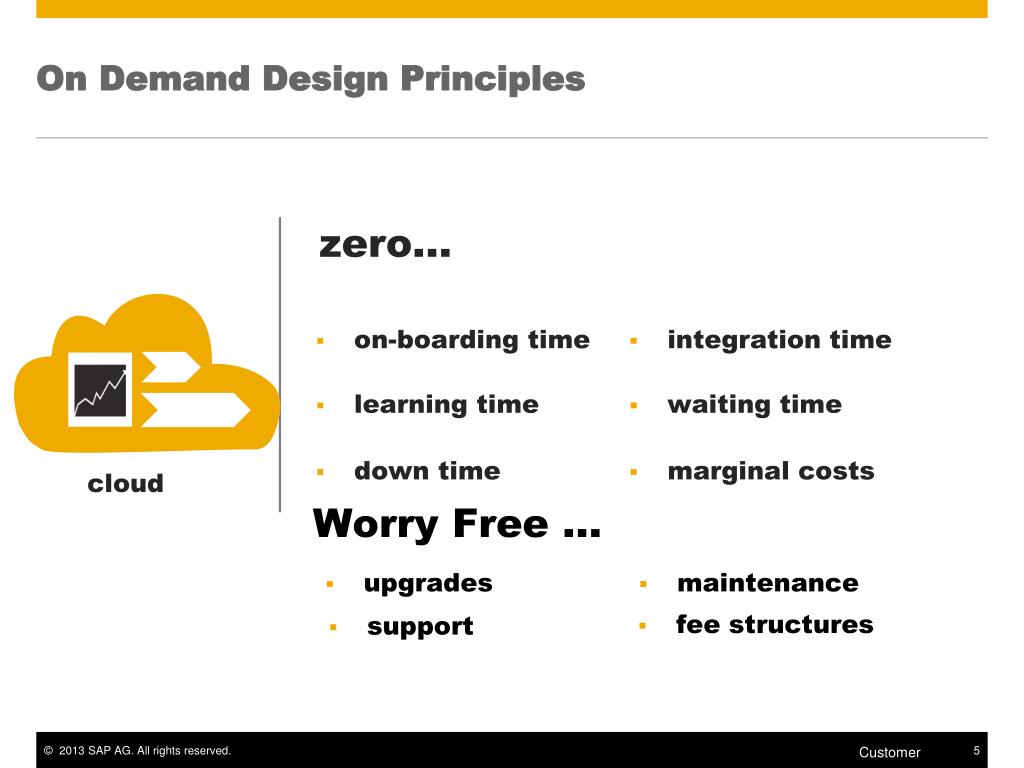 On Demand Design Principles

cloud

zero…

- on-boarding time
- learning time
- down time

- integration time
- waiting time
- marginal costs

Worry Free …

- upgrades
- support

- maintenance
- fee structures

© 2013 SAP AG. All rights reserved. Customer 5